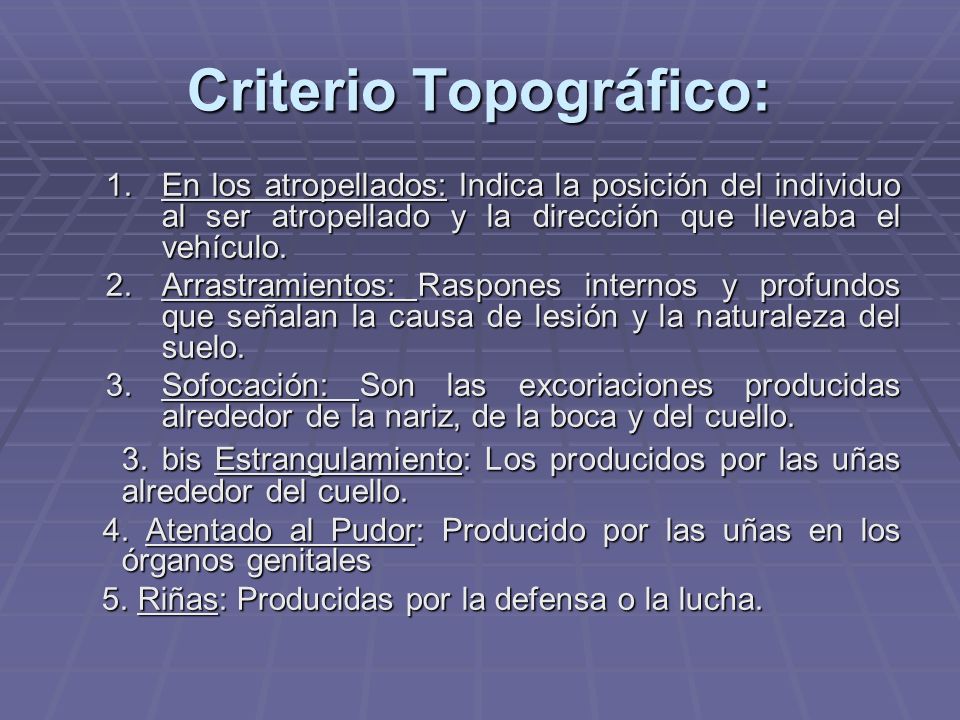 Criterio Topográfico:

1. En los atropellados: Indica la posición del individuo al ser atropellado y la dirección que llevaba el vehículo.

2. Arrastramientos: Raspones internos y profundos que señalan la causa de lesión y la naturaleza del suelo.

3. Sofocación: Son las excoriaciones producidas alrededor de la nariz, de la boca y del cuello.

3. bis Estrangulamiento: Los producidos por las uñas alrededor del cuello.

4. Atentado al Pudor: Producido por las uñas en los órganos genitales

5. Riñas: Producidas por la defensa o la lucha.